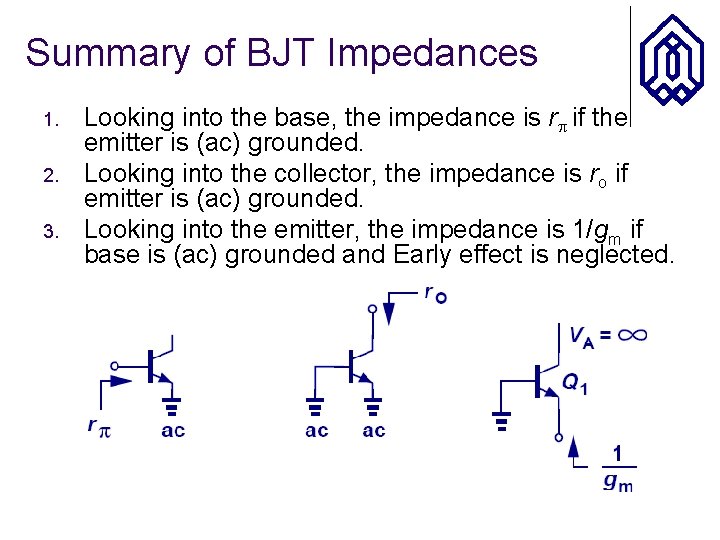 Summary of BJT Impedances

1. Looking into the base, the impedance is $r_\pi$ if the emitter is (ac) grounded.
2. Looking into the collector, the impedance is $r_o$ if emitter is (ac) grounded.
3. Looking into the emitter, the impedance is $1/g_m$ if base is (ac) grounded and Early effect is neglected.

$r_\pi$
ac

$r_O$
ac ac

$V_A = \infty$
$Q_1$
$\frac{1}{g_m}$